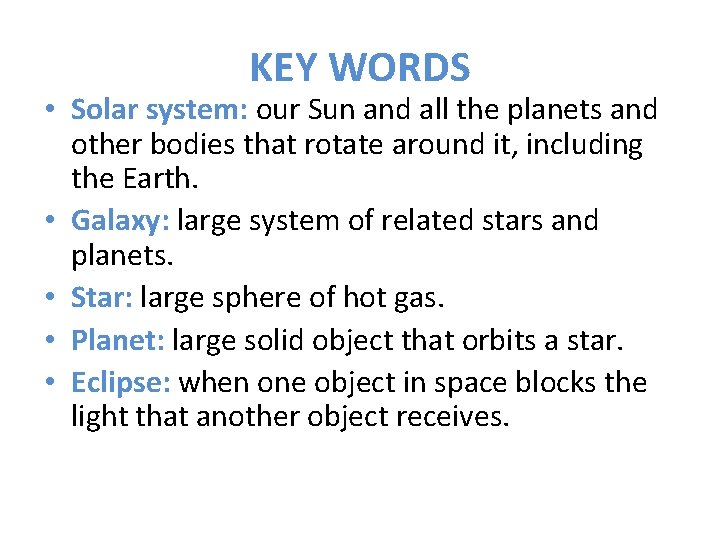 KEY WORDS

• Solar system: our Sun and all the planets and other bodies that rotate around it, including the Earth.
• Galaxy: large system of related stars and planets.
• Star: large sphere of hot gas.
• Planet: large solid object that orbits a star.
• Eclipse: when one object in space blocks the light that another object receives.